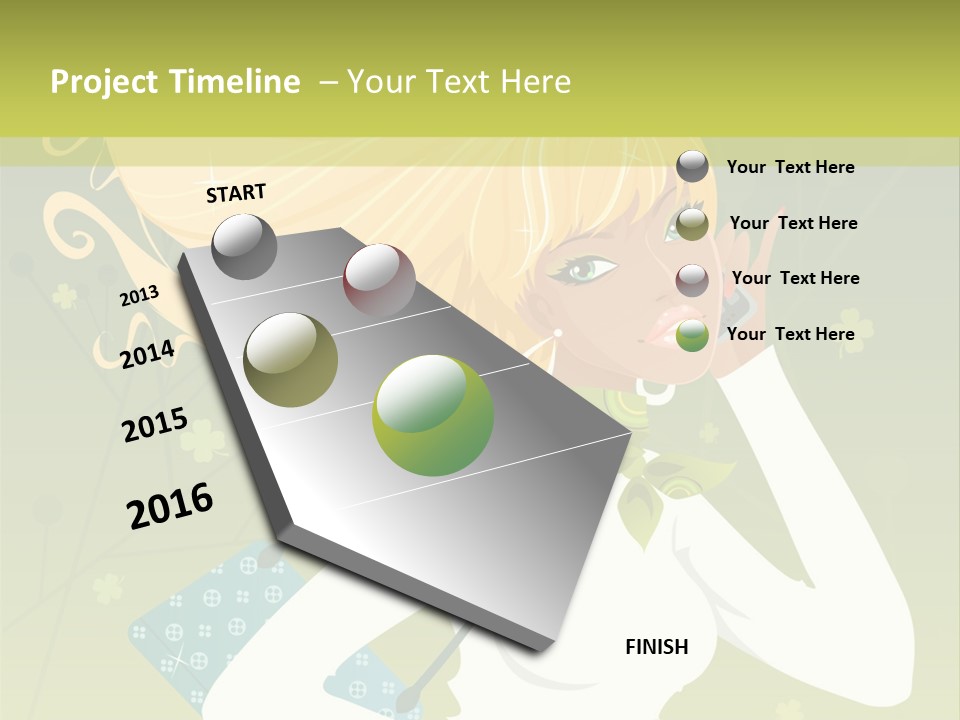 Project Timeline – Your Text Here

START

2013

2014

2015

2016

FINISH

Your Text Here

Your Text Here

Your Text Here

Your Text Here